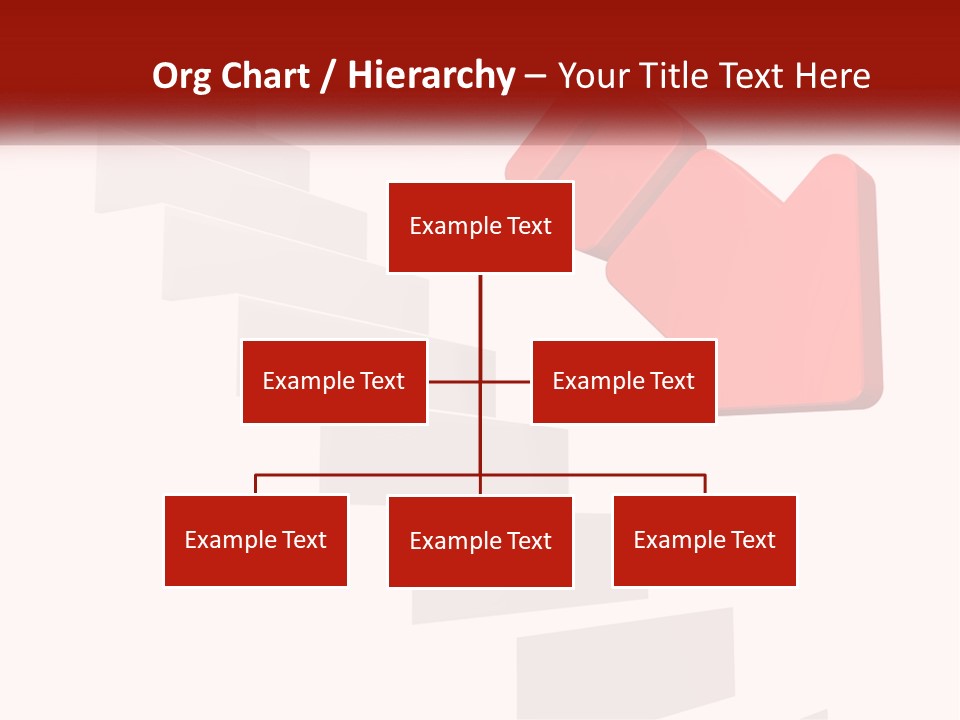 Org Chart / Hierarchy – Your Title Text Here

Example Text

Example Text

Example Text

Example Text

Example Text

Example Text